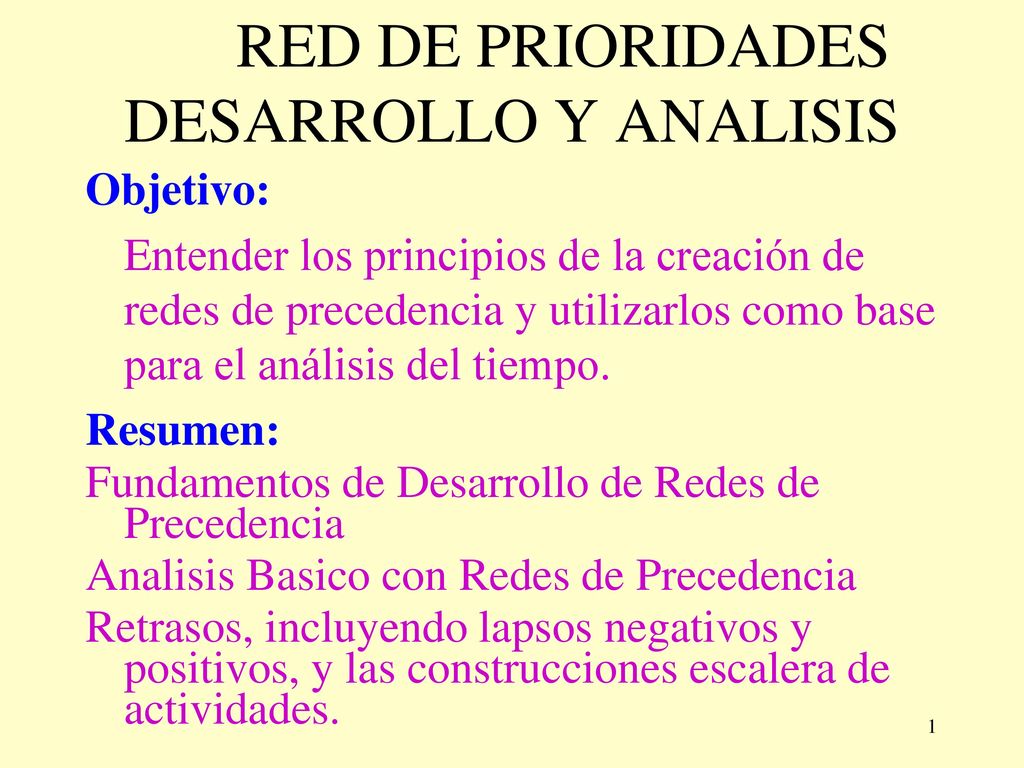 RED DE PRIORIDADES DESARROLLO Y ANALISIS

Objetivo:

Entender los principios de la creación de redes de precedencia y utilizarlos como base para el análisis del tiempo.

Resumen:

Fundamentos de Desarrollo de Redes de Precedencia

Analisis Basico con Redes de Precedencia

Retrasos, incluyendo lapsos negativos y positivos, y las construcciones escalera de actividades.

1